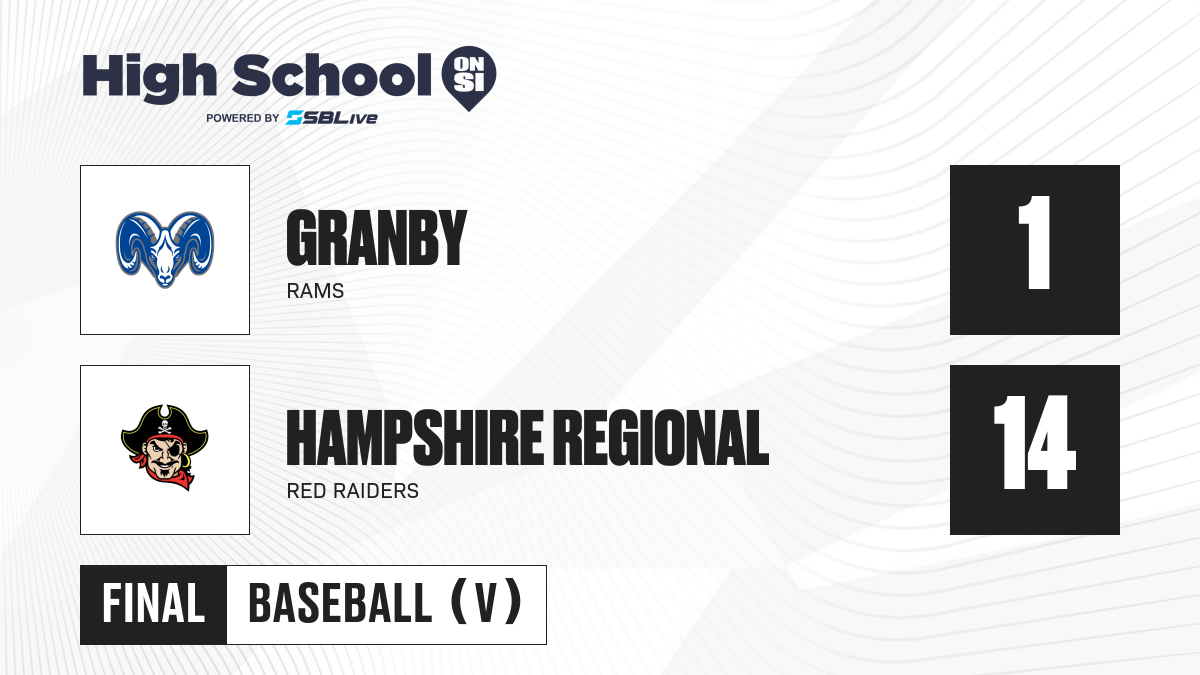 High School ON SI
POWERED BY SBLive

GRANBY
RAMS

1

HAMPSHIRE REGIONAL
RED RAIDERS

14

FINAL BASEBALL (V)